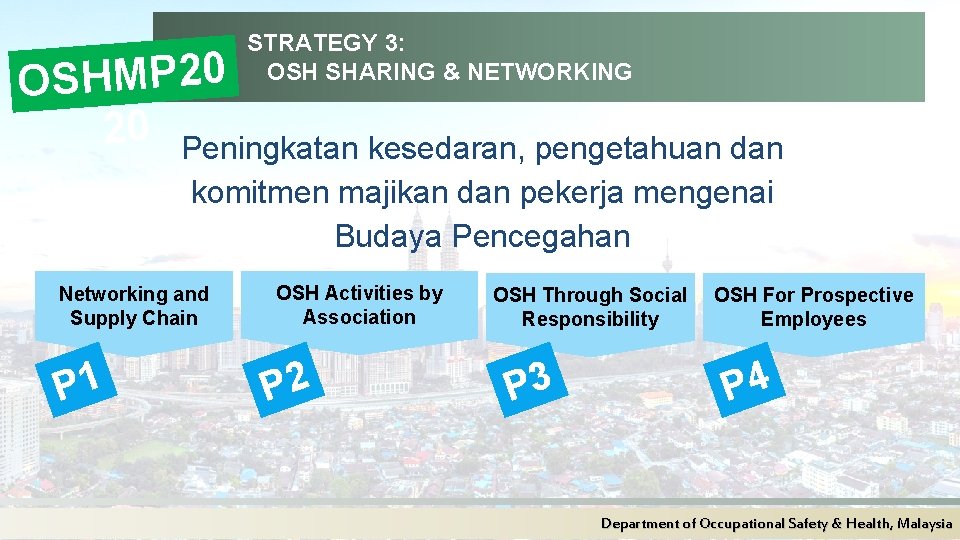 OSHMP20
20

STRATEGY 3:
OSH SHARING & NETWORKING

Peningkatan kesedaran, pengetahuan dan komitmen majikan dan pekerja mengenai Budaya Pencegahan

Networking and Supply Chain

P1

OSH Activities by Association

P2

OSH Through Social Responsibility

P3

OSH For Prospective Employees

P4

Department of Occupational Safety & Health, Malaysia